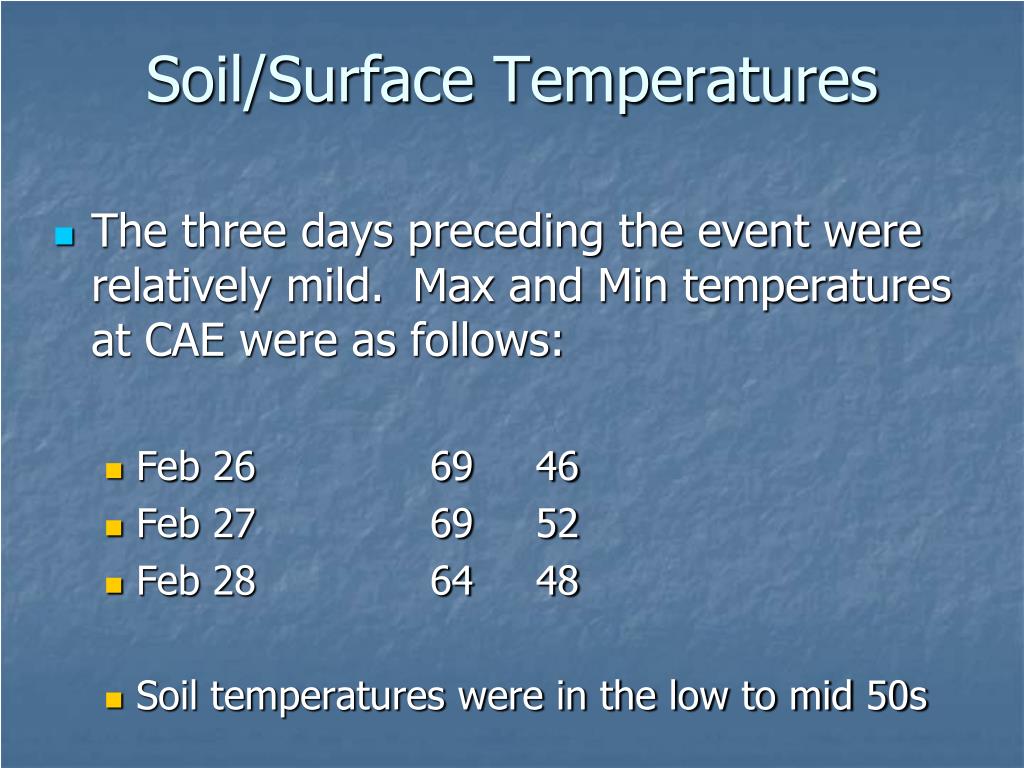 Soil/Surface Temperatures

The three days preceding the event were relatively mild. Max and Min temperatures at CAE were as follows:

Feb 26 69 46
Feb 27 69 52
Feb 28 64 48

Soil temperatures were in the low to mid 50s